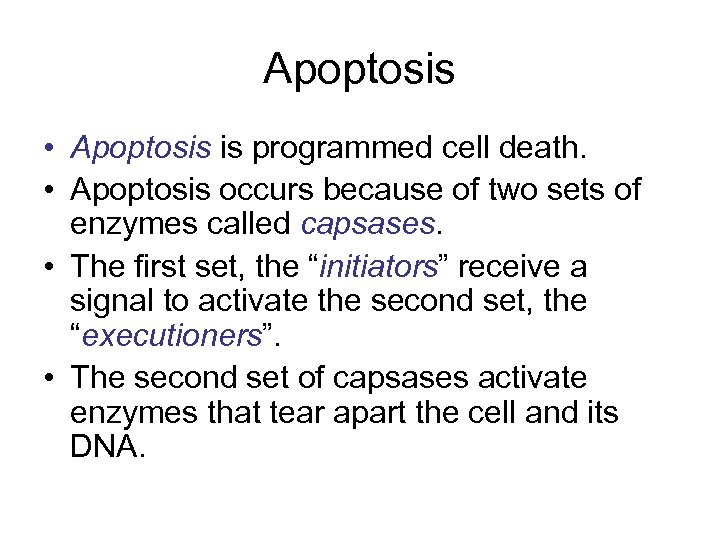 Apoptosis

• Apoptosis is programmed cell death.
• Apoptosis occurs because of two sets of enzymes called capsases.
• The first set, the “initiators” receive a signal to activate the second set, the “executioners”.
• The second set of capsases activate enzymes that tear apart the cell and its DNA.